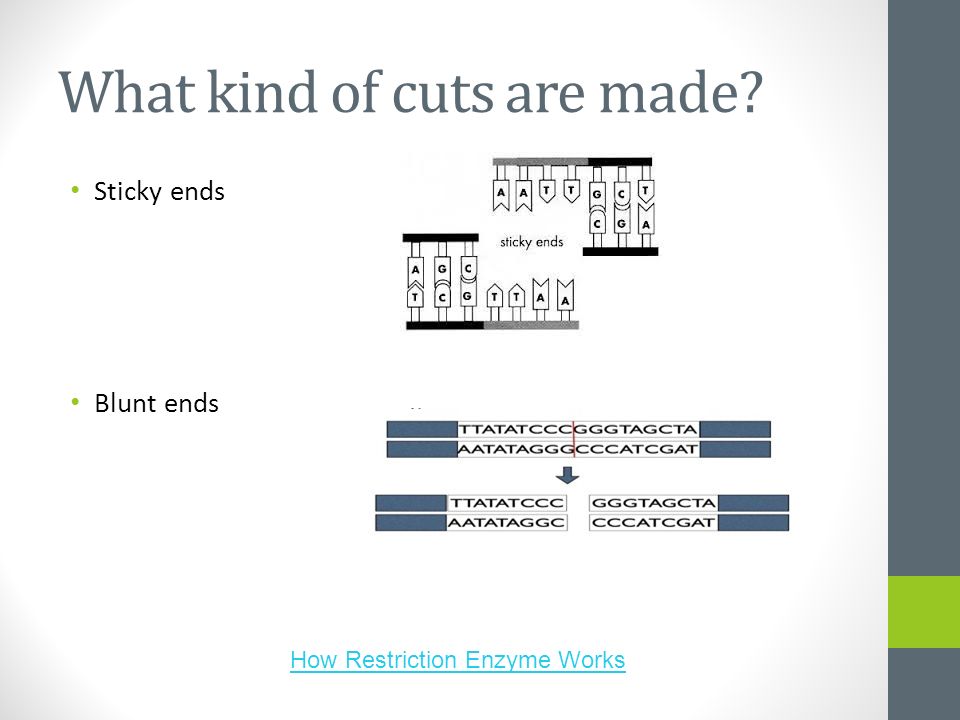 What kind of cuts are made?

• Sticky ends

A A T T G C T
C G A
sticky ends
A G C
T C G T T A A

• Blunt ends

TTATATCCCGGGTAGCTA
AATATAGGGCCCATCGAT

TTATATCCC GGGTAGCTA
AATATAGGC CCCATCGAT

How Restriction Enzyme Works